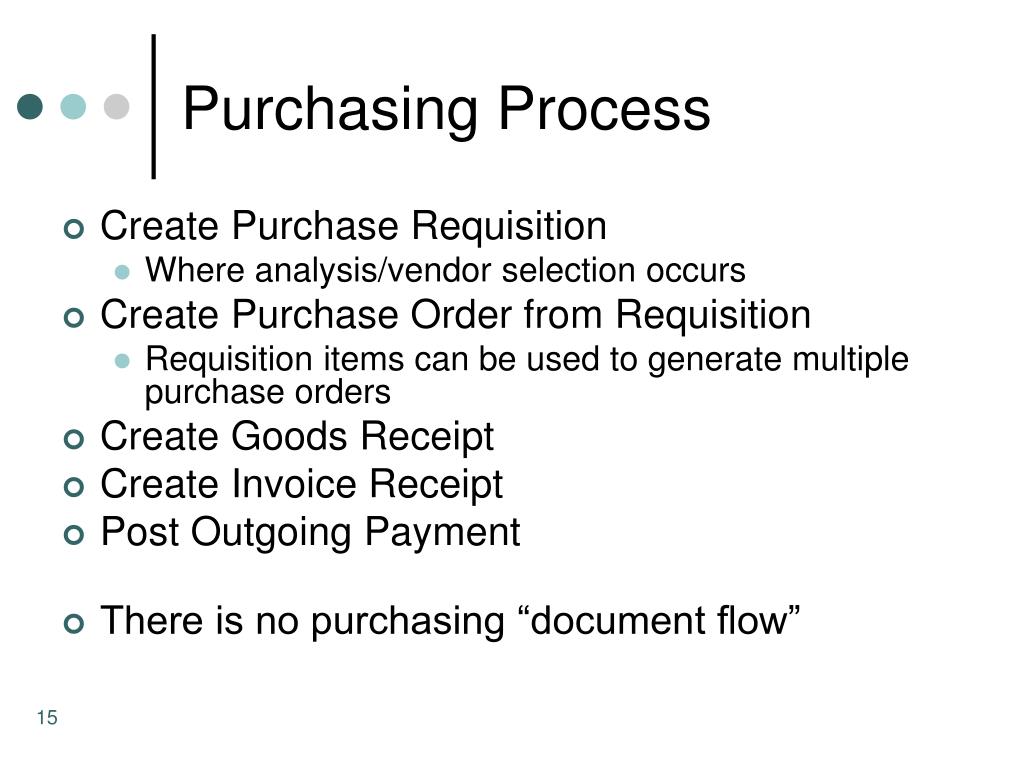 Purchasing Process

Create Purchase Requisition
Where analysis/vendor selection occurs
Create Purchase Order from Requisition
Requisition items can be used to generate multiple purchase orders
Create Goods Receipt
Create Invoice Receipt
Post Outgoing Payment

There is no purchasing “document flow”

15